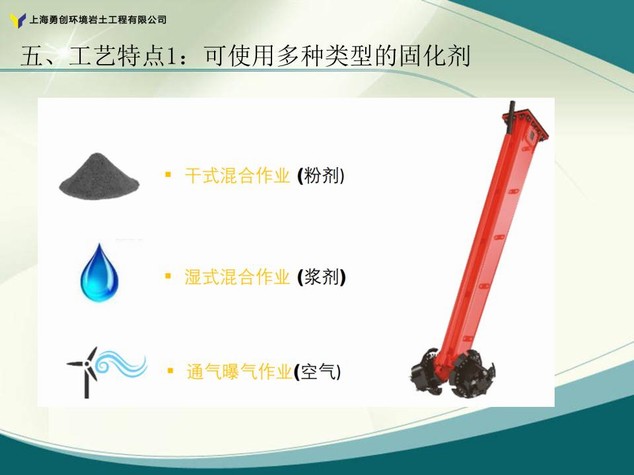 上海勇创环境岩土工程有限公司

五、工艺特点1：可使用多种类型的固化剂

▪ 干式混合作业 (粉剂)

▪ 湿式混合作业 (浆剂)

▪ 通气曝气作业(空气)